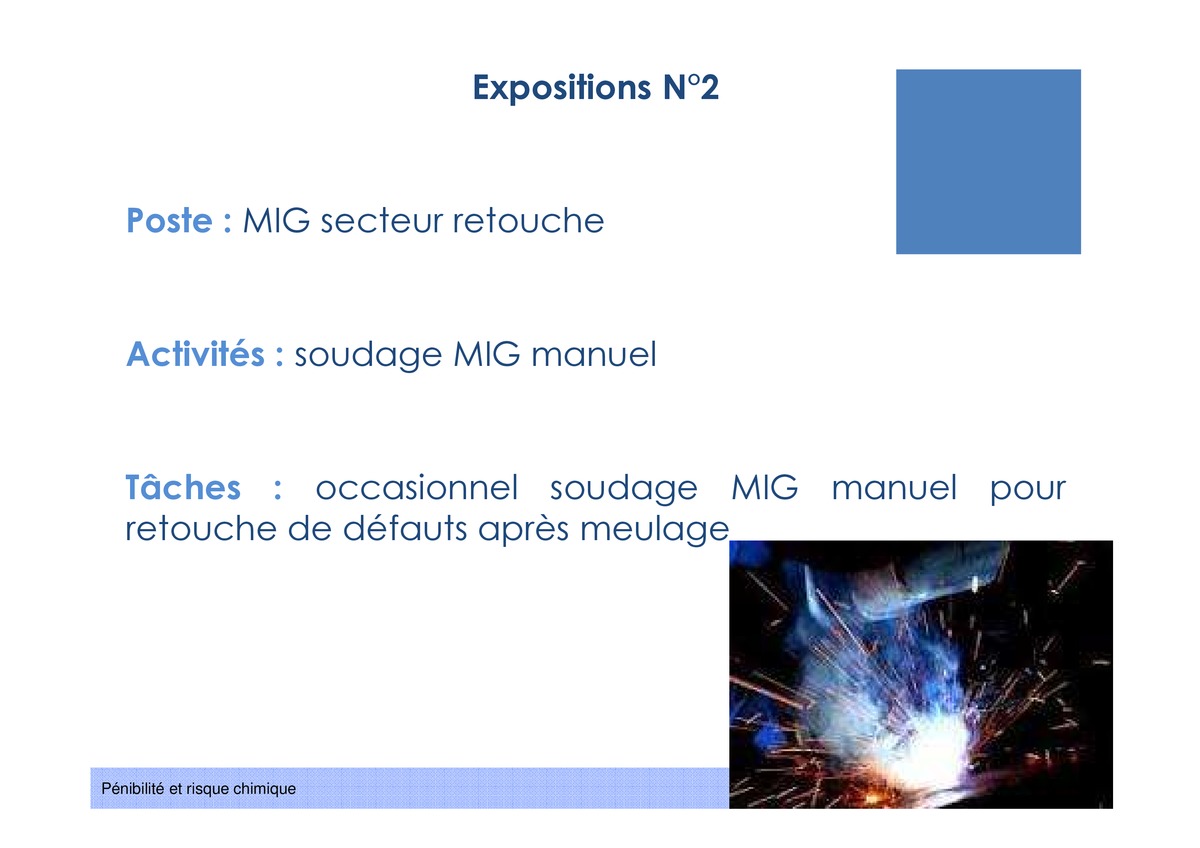 Expositions N°2

Poste : MIG secteur retouche

Activités : soudage MIG manuel

Tâches : occasionnel soudage MIG manuel pour retouche de défauts après meulage

Pénibilité et risque chimique